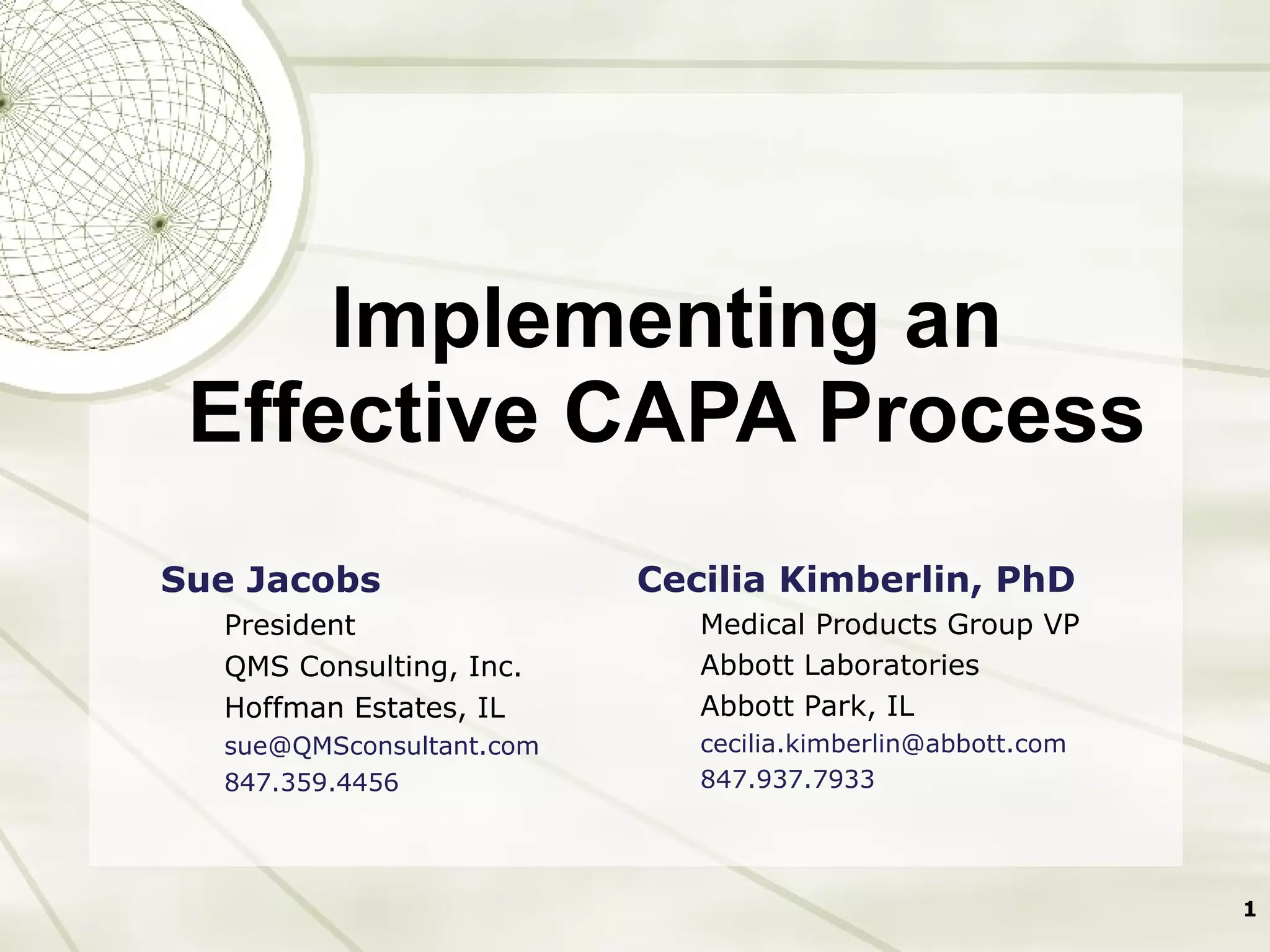 Implementing an Effective CAPA Process

Sue Jacobs
President
QMS Consulting, Inc.
Hoffman Estates, IL
sue@QMSconsultant.com
847.359.4456

Cecilia Kimberlin, PhD
Medical Products Group VP
Abbott Laboratories
Abbott Park, IL
cecilia.kimberlin@abbott.com
847.937.7933

1